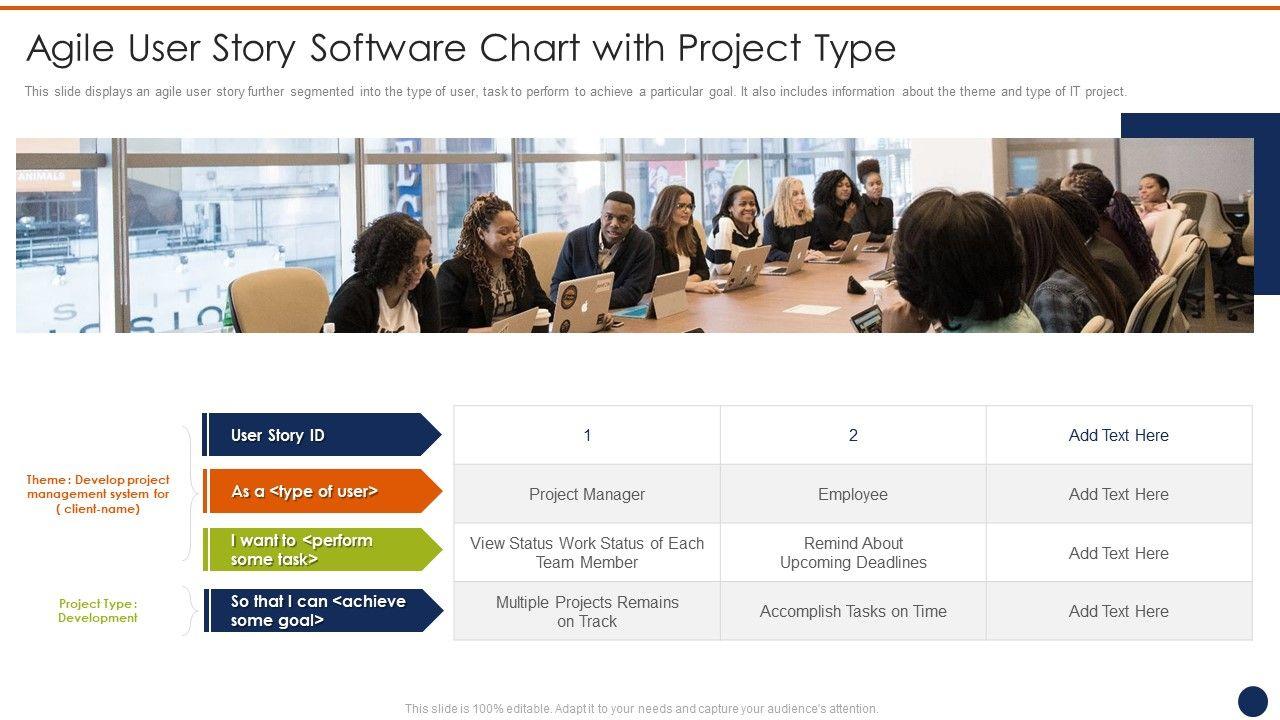 Agile User Story Software Chart with Project Type

This slide displays an agile user story further segmented into the type of user, task to perform to achieve a particular goal. It also includes information about the theme and type of IT project.

ANIMALS

Theme : Develop project management system for ( client-name)

Project Type : Development

| User Story ID | 1 | 2 | Add Text Here |
|---|---|---|---|
| As a <type of user> | Project Manager | Employee | Add Text Here |
| I want to <perform some task> | View Status Work Status of Each Team Member | Remind About Upcoming Deadlines | Add Text Here |
| So that I can <achieve some goal> | Multiple Projects Remains on Track | Accomplish Tasks on Time | Add Text Here |

This slide is 100% editable. Adapt it to your needs and capture your audience's attention.